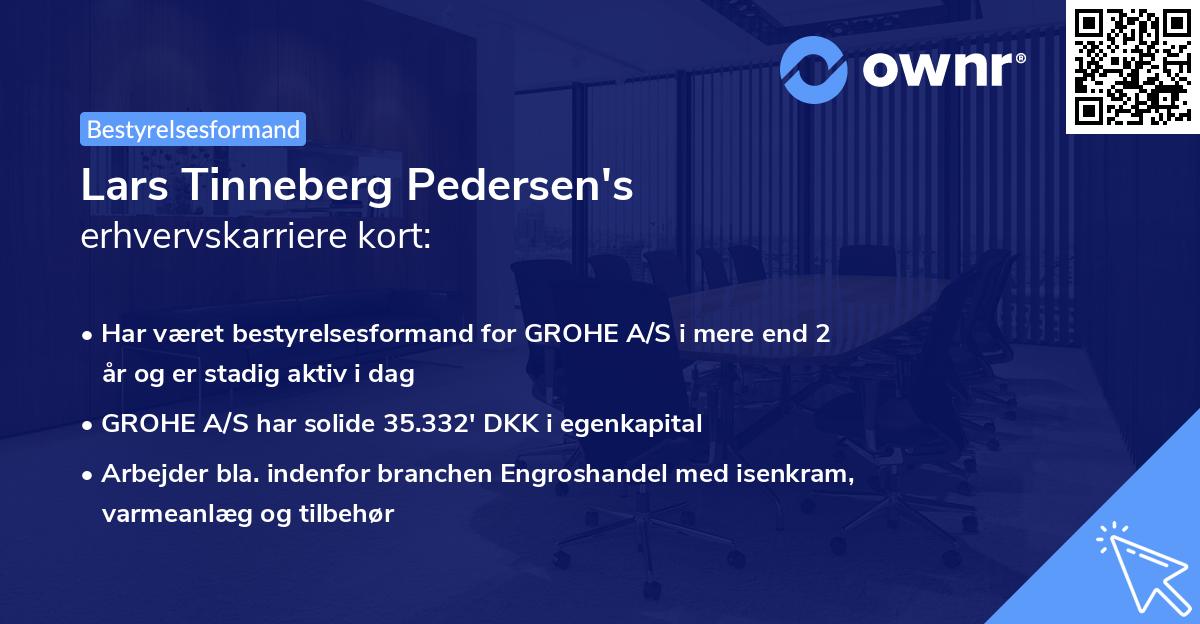 ownr®

Bestyrelsesformand

Lars Tinneberg Pedersen's
erhvervskarriere kort:

• Har været bestyrelsesformand for GROHE A/S i mere end 2 år og er stadig aktiv i dag
• GROHE A/S har solide 35.332' DKK i egenkapital
• Arbejder bla. indenfor branchen Engroshandel med isenkram, varmeanlæg og tilbehør